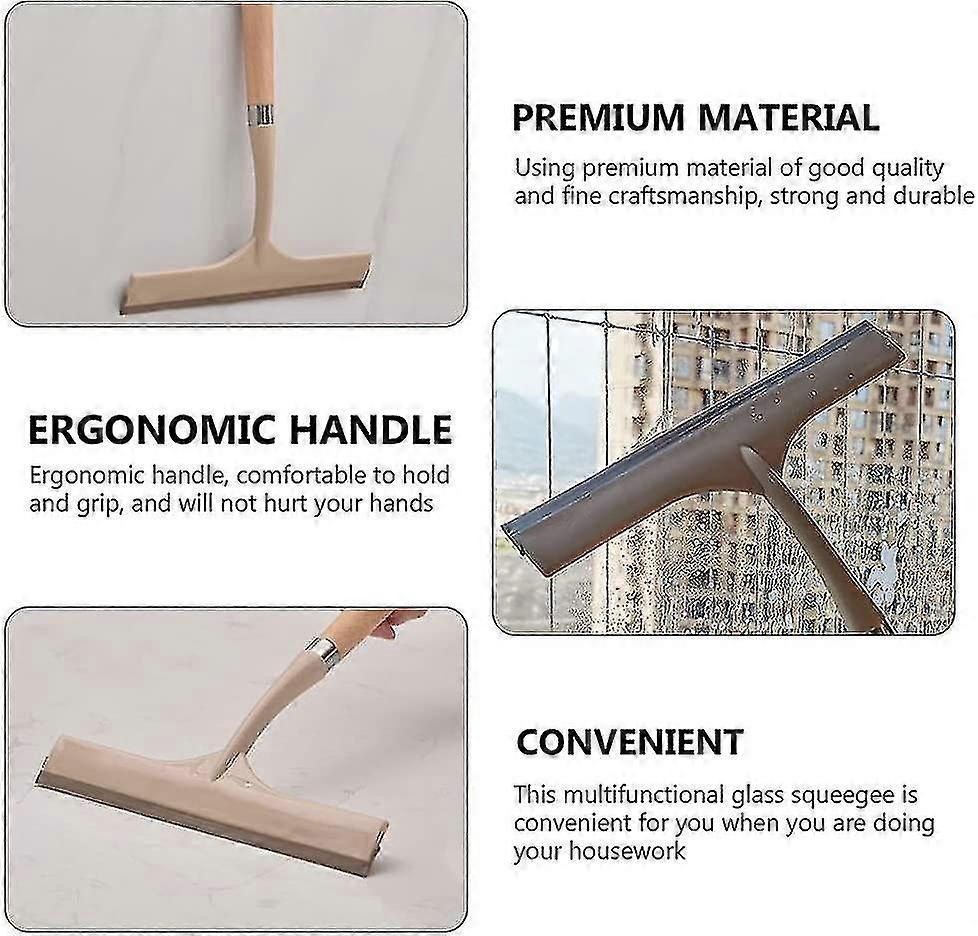 PREMIUM MATERIAL

Using premium material of good quality and fine craftsmanship, strong and durable

ERGONOMIC HANDLE

Ergonomic handle, comfortable to hold and grip, and will not hurt your hands

CONVENIENT

This multifunctional glass squeegee is convenient for you when you are doing your housework